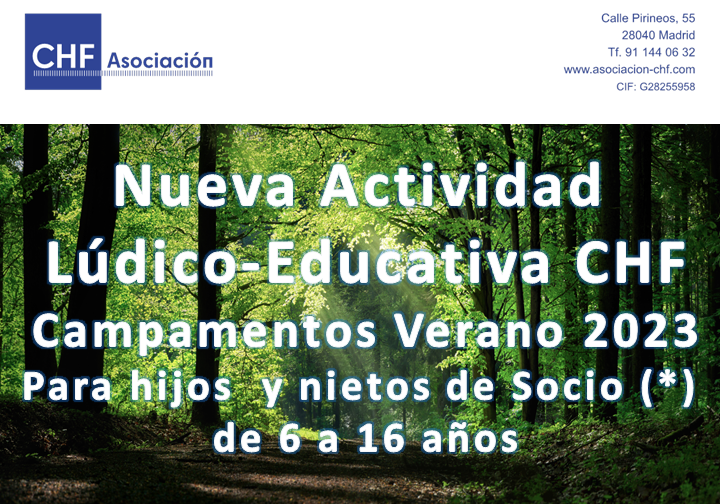 CHF Asociación

Calle Pirineos, 55
28040 Madrid
Tf. 91 144 06 32
www.asociacion-chf.com
CIF: G28255958

Nueva Actividad
Lúdico-Educativa CHF
Campamentos Verano 2023
Para hijos y nietos de Socio (*)
de 6 a 16 años